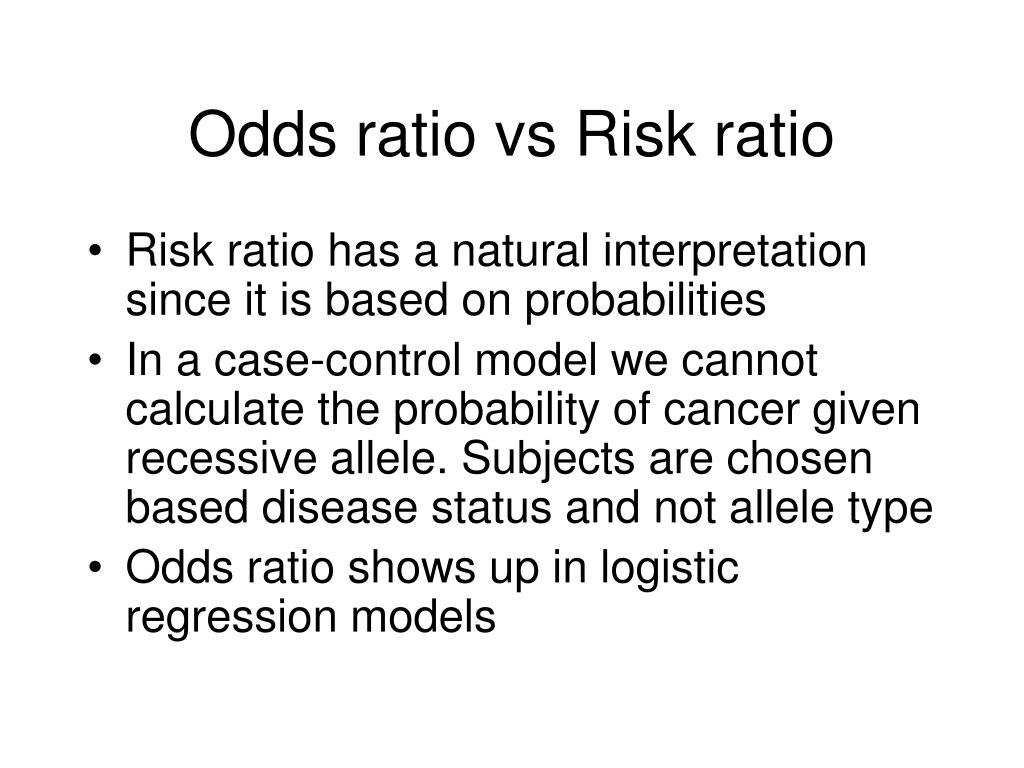 Odds ratio vs Risk ratio

• Risk ratio has a natural interpretation since it is based on probabilities
• In a case-control model we cannot calculate the probability of cancer given recessive allele. Subjects are chosen based disease status and not allele type
• Odds ratio shows up in logistic regression models